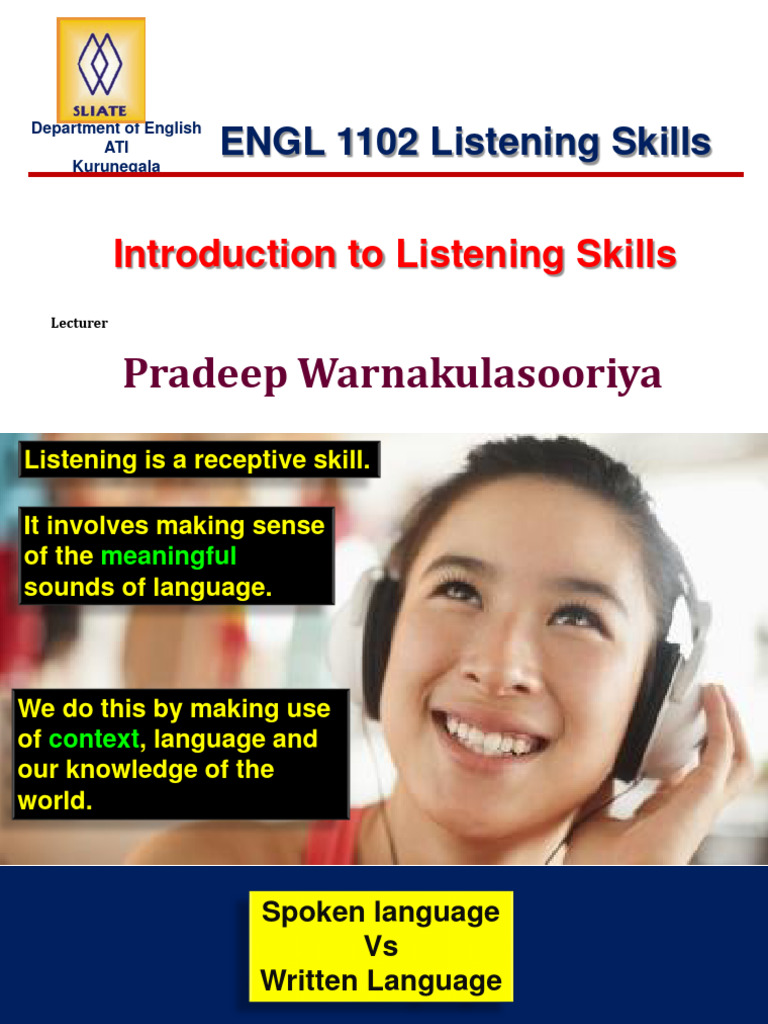 SLIATE

Department of English
ATI
Kurunegala

ENGL 1102 Listening Skills

Introduction to Listening Skills

Lecturer

Pradeep Warnakulasooriya

Listening is a receptive skill.

It involves making sense of the meaningful sounds of language.

We do this by making use of context, language and our knowledge of the world.

Spoken language
Vs
Written Language